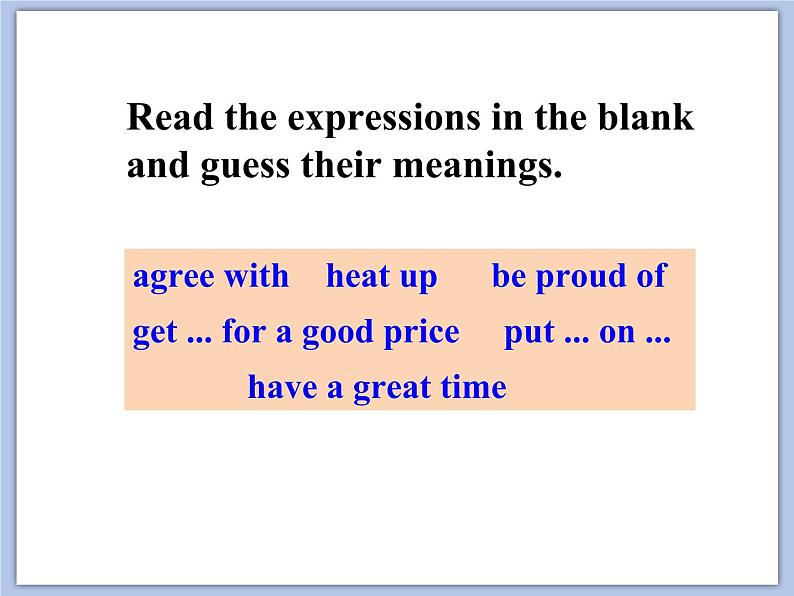 Read the expressions in the blank and guess their meanings.

agree with heat up be proud of
get ... for a good price put ... on ...
have a great time